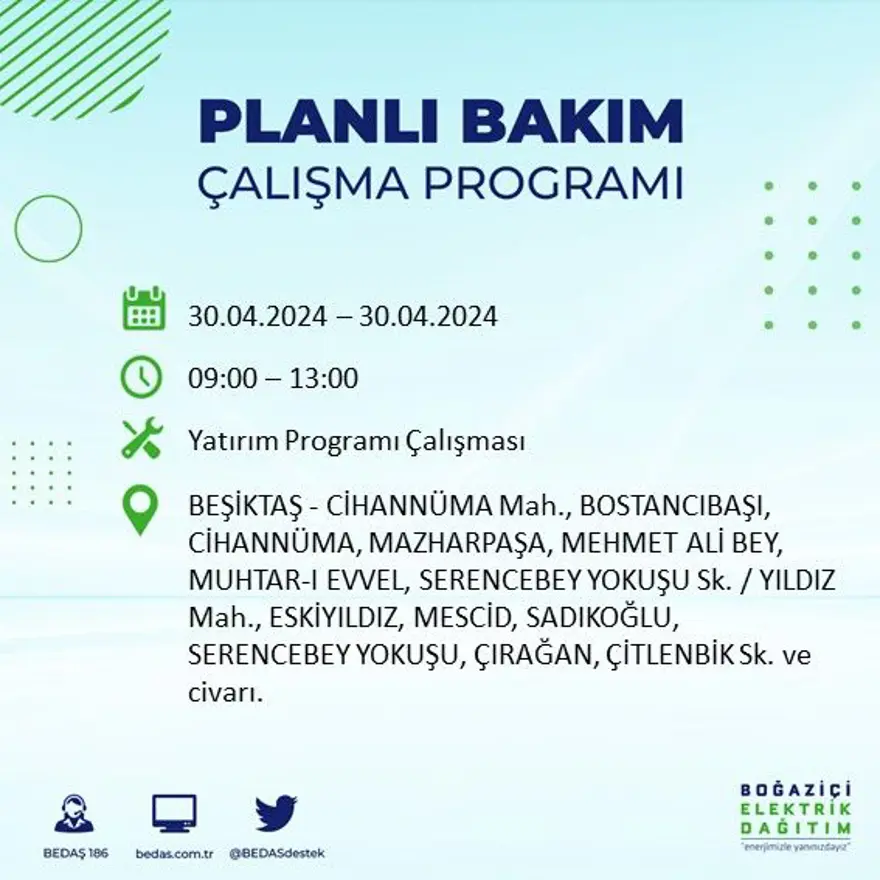 PLANLI BAKIM
ÇALIŞMA PROGRAMI

30.04.2024 – 30.04.2024

09:00 – 13:00

Yatırım Programı Çalışması

BEŞİKTAŞ - CİHANNÜMA Mah., BOSTANCIBAŞI, CİHANNÜMA, MAZHARPAŞA, MEHMET ALİ BEY, MUHTAR-I EVVEL, SERENCEBEY YOKUŞU Sk. / YILDIZ Mah., ESKİYILDIZ, MESCİD, SADIKOĞLU, SERENCEBEY YOKUŞU, ÇIRAĞAN, ÇİTLENBİK Sk. ve civarı.

BEDAŞ 186
bedas.com.tr
@BEDASdestek

BOĞAZİÇİ
ELEKTRİK
DAĞITIM
"enerjimizle yanınızdayız"